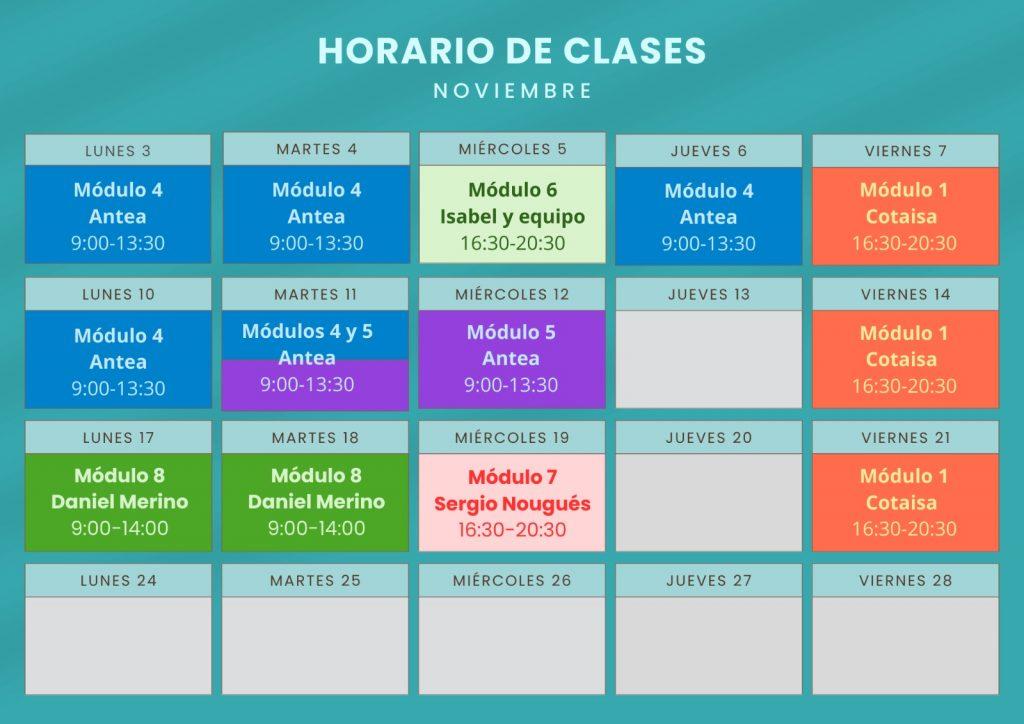 HORARIO DE CLASES
NOVIEMBRE

| LUNES 3 | MARTES 4 | MIÉRCOLES 5 | JUEVES 6 | VIERNES 7 |
|---|---|---|---|---|
| Módulo 4 Antea 9:00-13:30 | Módulo 4 Antea 9:00-13:30 | Módulo 6 Isabel y equipo 16:30-20:30 | Módulo 4 Antea 9:00-13:30 | Módulo 1 Cotaisa 16:30-20:30 |
| LUNES 10 | MARTES 11 | MIÉRCOLES 12 | JUEVES 13 | VIERNES 14 |
| Módulo 4 Antea 9:00-13:30 | Módulos 4 y 5 Antea 9:00-13:30 | Módulo 5 Antea 9:00-13:30 | | Módulo 1 Cotaisa 16:30-20:30 |
| LUNES 17 | MARTES 18 | MIÉRCOLES 19 | JUEVES 20 | VIERNES 21 |
| Módulo 8 Daniel Merino 9:00-14:00 | Módulo 8 Daniel Merino 9:00-14:00 | Módulo 7 Sergio Nougués 16:30-20:30 | | Módulo 1 Cotaisa 16:30-20:30 |
| LUNES 24 | MARTES 25 | MIÉRCOLES 26 | JUEVES 27 | VIERNES 28 |
| | | | | |